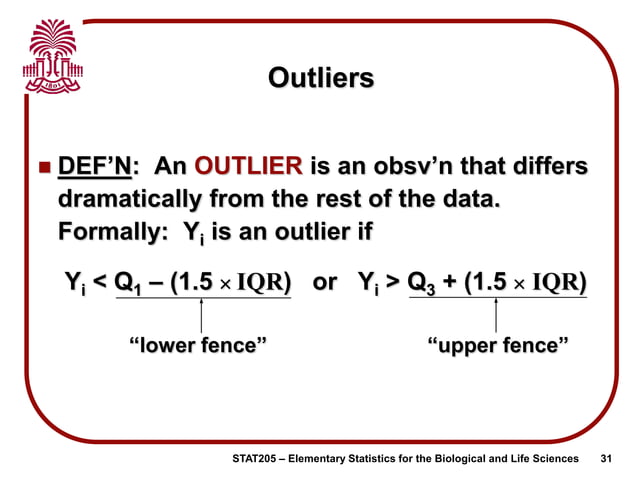 1801

Outliers

DEF'N: An OUTLIER is an obsv'n that differs dramatically from the rest of the data. Formally: $Y_i$ is an outlier if

$Y_i < Q_1 - (1.5 \times IQR)$ or $Y_i > Q_3 + (1.5 \times IQR)$

"lower fence" "upper fence"

STAT205 – Elementary Statistics for the Biological and Life Sciences 31